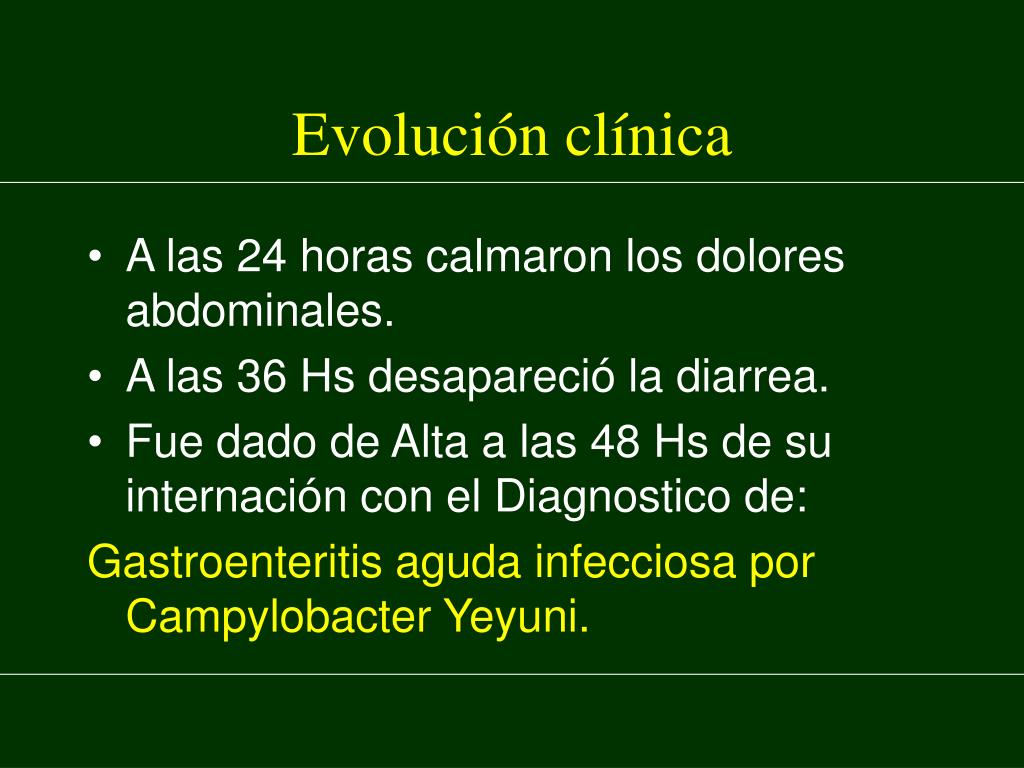 Evolución clínica

• A las 24 horas calmaron los dolores abdominales.
• A las 36 Hs desapareció la diarrea.
• Fue dado de Alta a las 48 Hs de su internación con el Diagnostico de:

Gastroenteritis aguda infecciosa por Campylobacter Yeyuni.